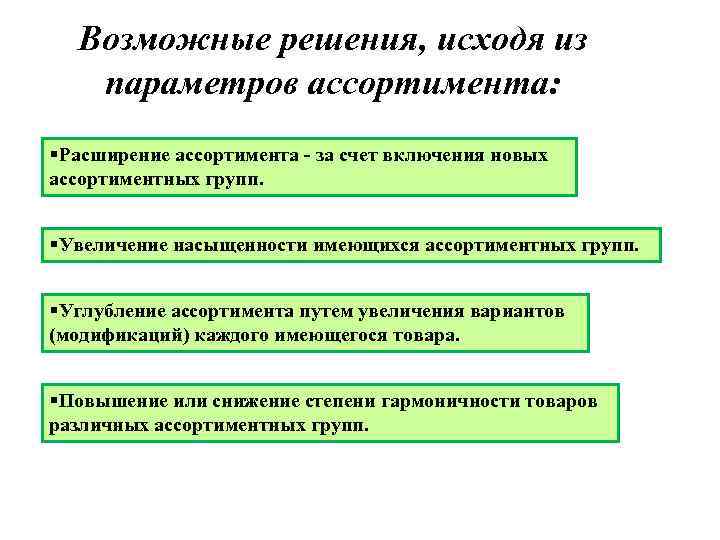 Возможные решения, исходя из параметров ассортимента:

▪Расширение ассортимента - за счет включения новых ассортиментных групп.

▪Увеличение насыщенности имеющихся ассортиментных групп.

▪Углубление ассортимента путем увеличения вариантов (модификаций) каждого имеющегося товара.

▪Повышение или снижение степени гармоничности товаров различных ассортиментных групп.